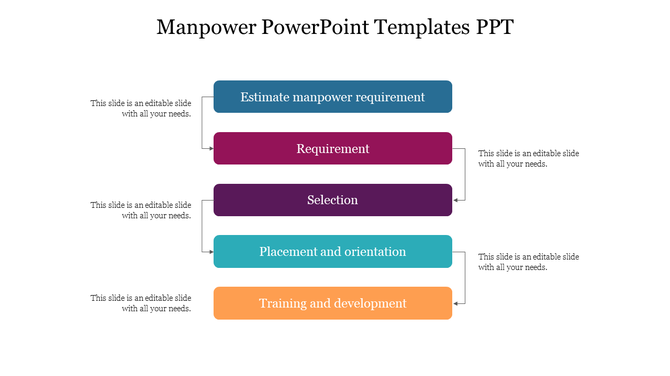 Manpower PowerPoint Templates PPT

This slide is an editable slide with all your needs.

Estimate manpower requirement

Requirement

This slide is an editable slide with all your needs.

This slide is an editable slide with all your needs.

Selection

Placement and orientation

This slide is an editable slide with all your needs.

This slide is an editable slide with all your needs.

Training and development